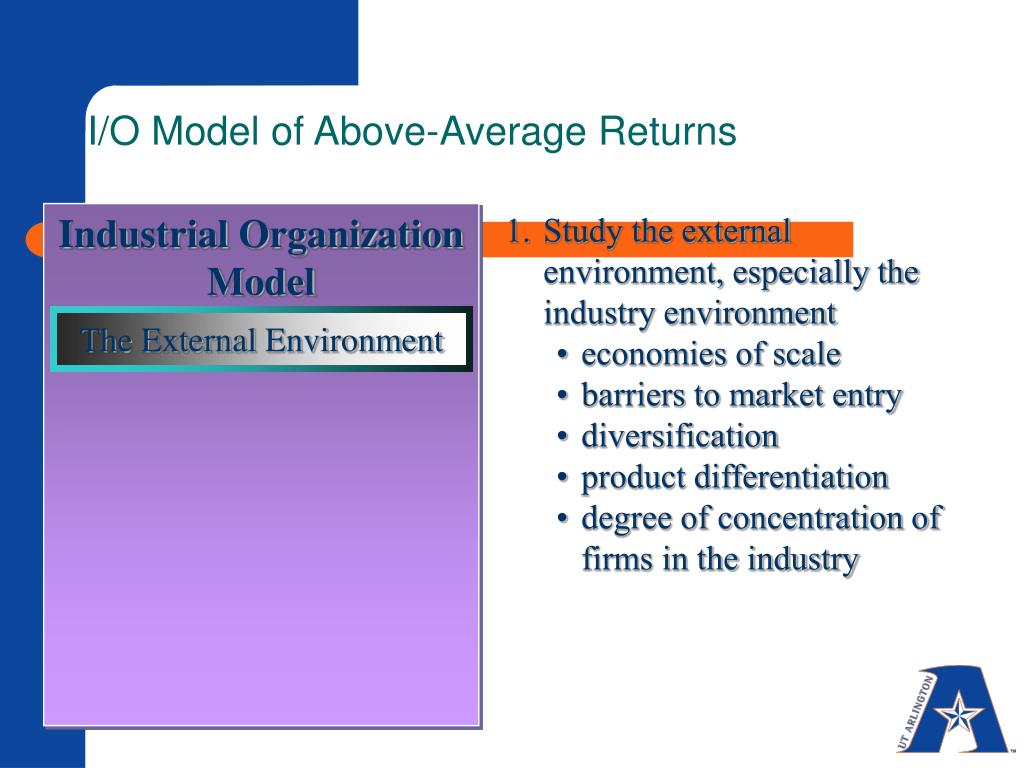 I/O Model of Above-Average Returns

Industrial Organization Model

The External Environment

1. Study the external environment, especially the industry environment
• economies of scale
• barriers to market entry
• diversification
• product differentiation
• degree of concentration of firms in the industry

UT ARLINGTON